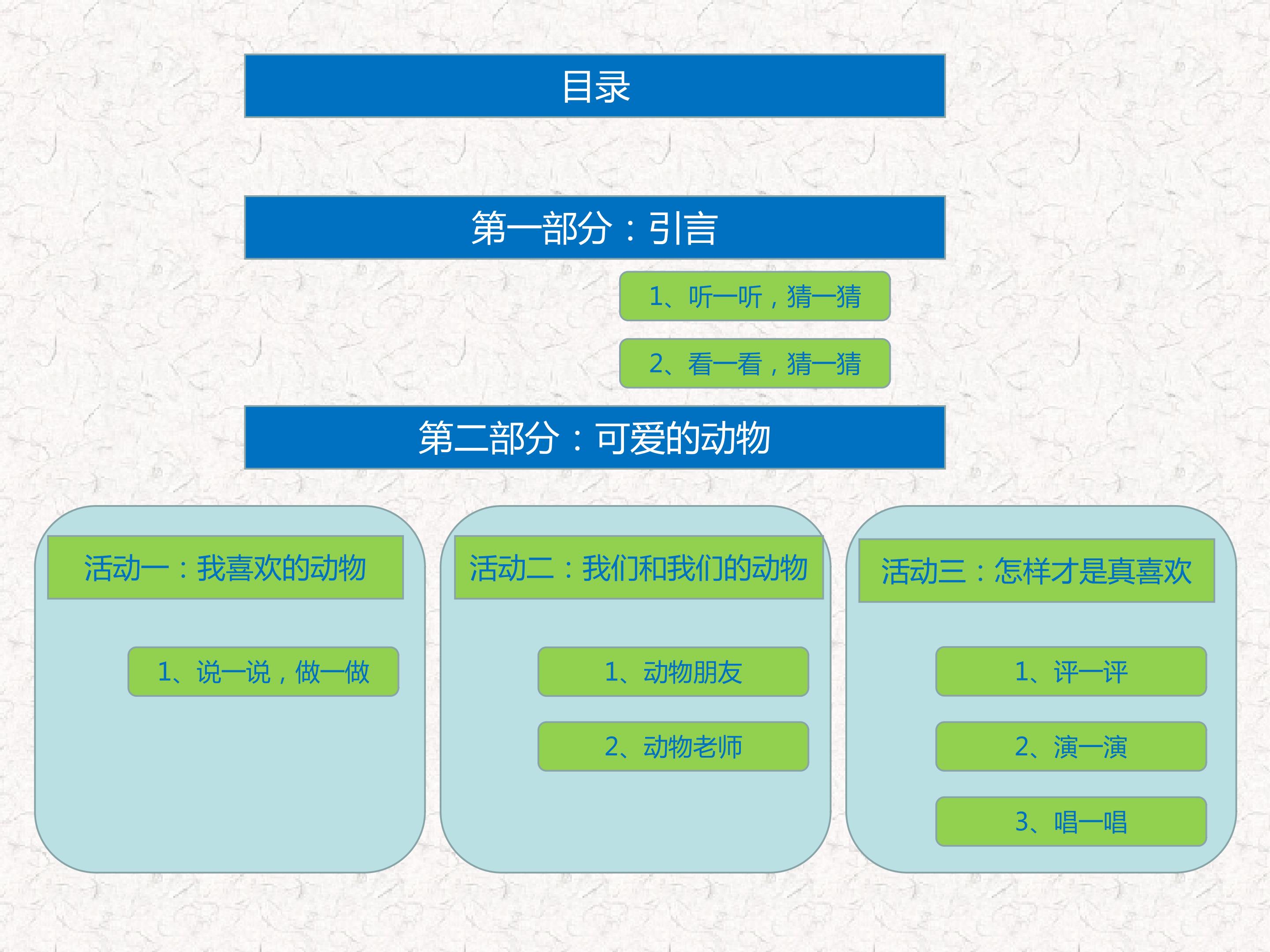 目录

第一部分：引言

1、听一听，猜一猜

2、看一看，猜一猜

第二部分：可爱的动物

活动一：我喜欢的动物

1、说一说，做一做

活动二：我们和我们的动物

1、动物朋友

2、动物老师

活动三：怎样才是真喜欢

1、评一评

2、演一演

3、唱一唱